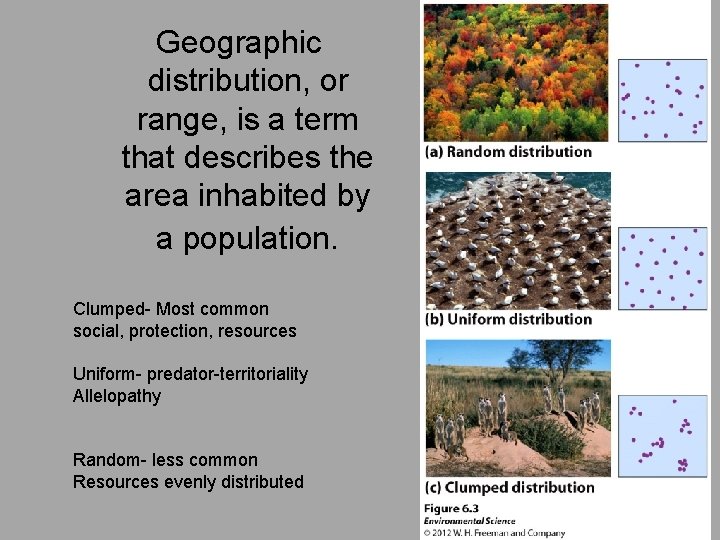 Geographic distribution, or range, is a term that describes the area inhabited by a population.

Clumped- Most common
social, protection, resources

Uniform- predator-territoriality
Allelopathy

Random- less common
Resources evenly distributed

(a) Random distribution

(b) Uniform distribution

(c) Clumped distribution

Figure 6.3
Environmental Science
© 2012 W. H. Freeman and Company